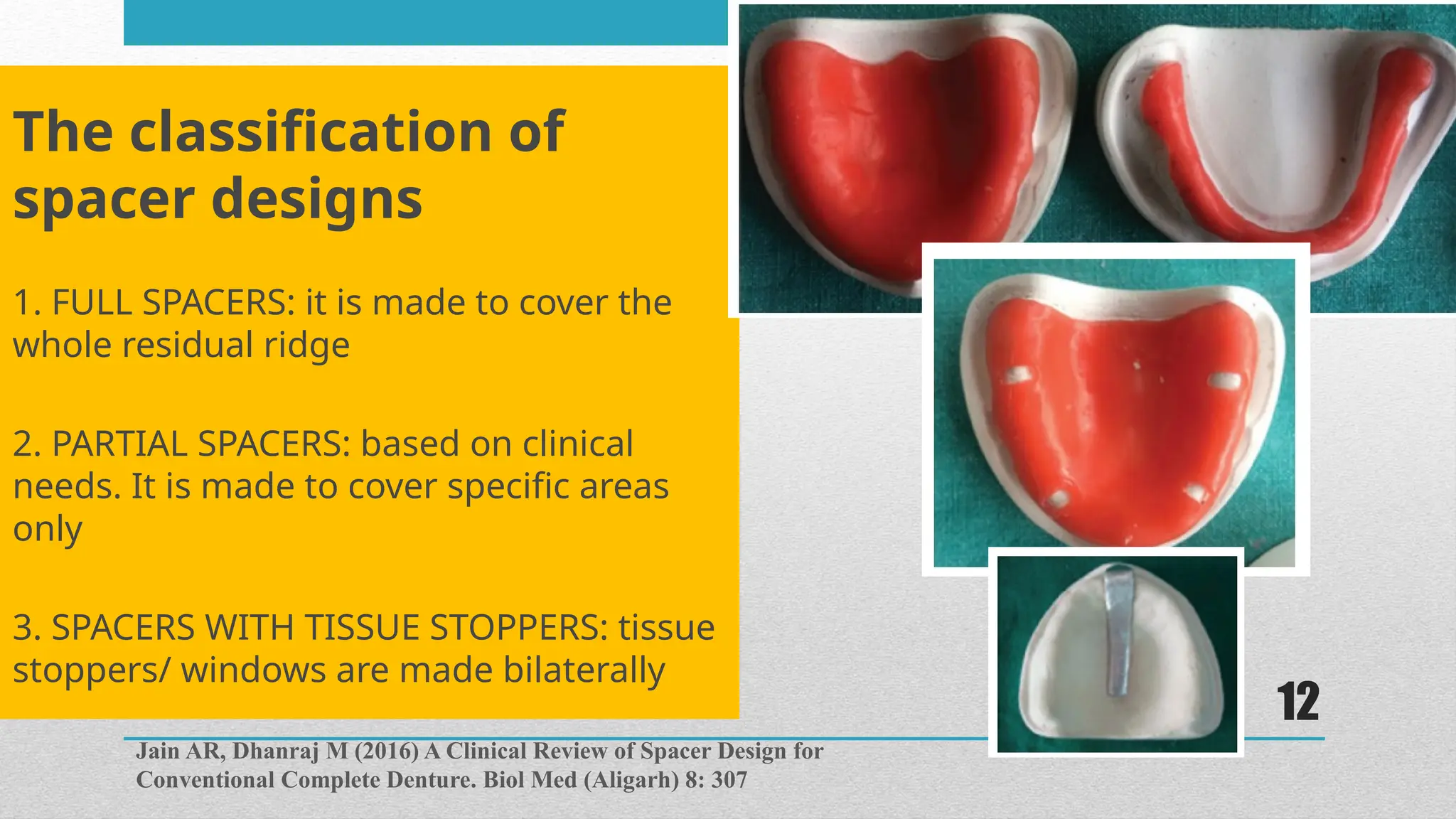 The classification of spacer designs

1. FULL SPACERS: it is made to cover the whole residual ridge

2. PARTIAL SPACERS: based on clinical needs. It is made to cover specific areas only

3. SPACERS WITH TISSUE STOPPERS: tissue stoppers/ windows are made bilaterally

12

Jain AR, Dhanraj M (2016) A Clinical Review of Spacer Design for Conventional Complete Denture. Biol Med (Aligarh) 8: 307